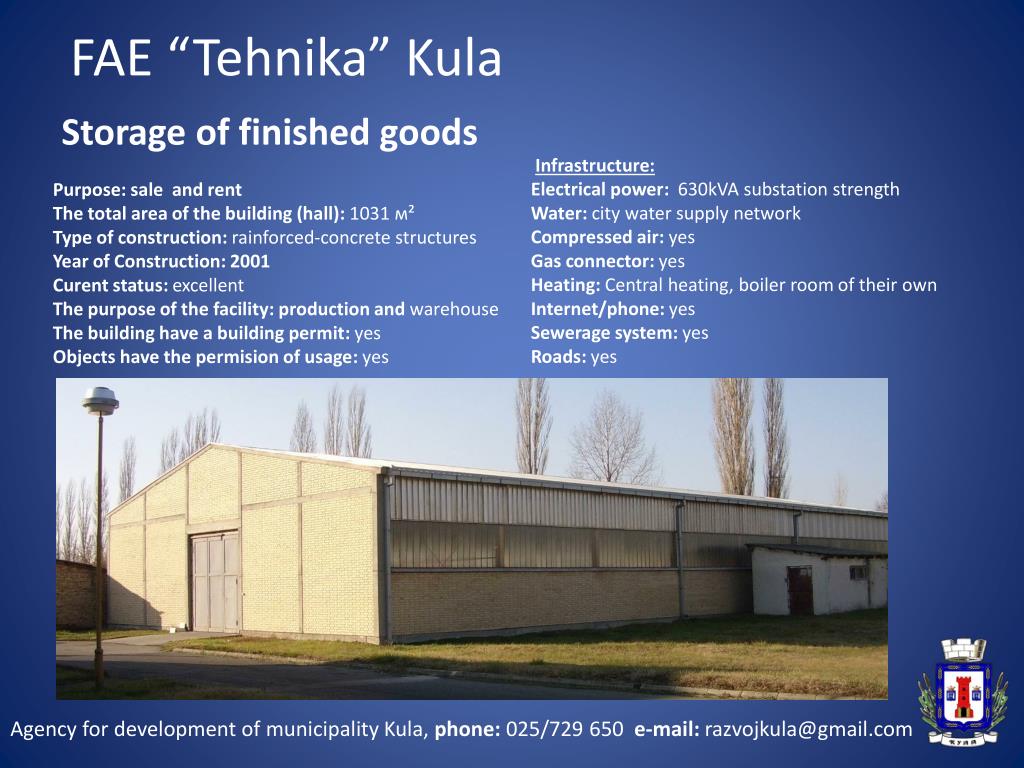 FAE “Tehnika” Kula

Storage of finished goods

Purpose: sale and rent
The total area of the building (hall): 1031 м²
Type of construction: rainforced-concrete structures
Year of Construction: 2001
Curent status: excellent
The purpose of the facility: production and warehouse
The building have a building permit: yes
Objects have the permision of usage: yes

Infrastructure:
Electrical power: 630kVA substation strength
Water: city water supply network
Compressed air: yes
Gas connector: yes
Heating: Central heating, boiler room of their own
Internet/phone: yes
Sewerage system: yes
Roads: yes

Agency for development of municipality Kula, phone: 025/729 650 e-mail: razvojkula@gmail.com

КУЛА